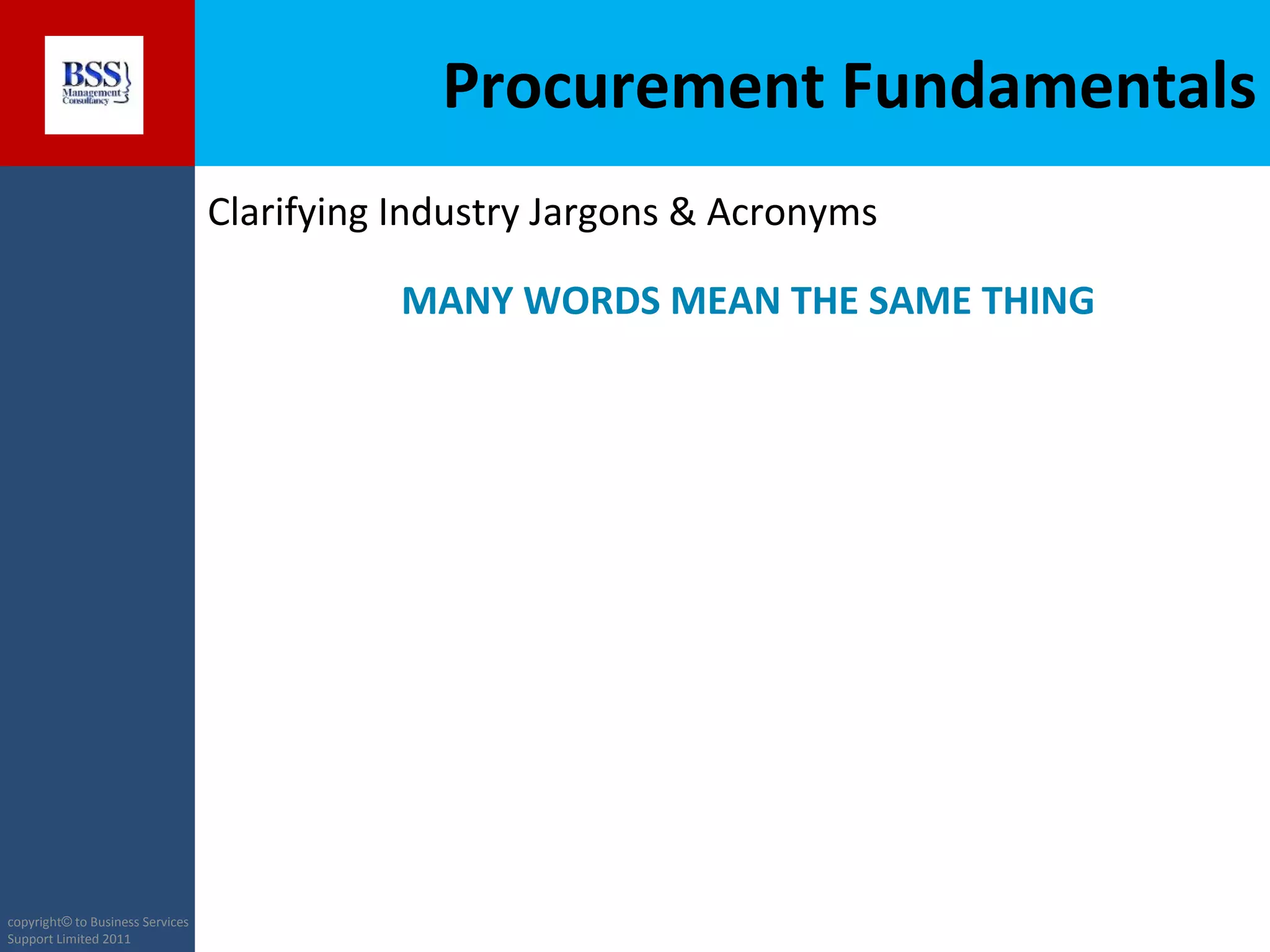 BSS
Management
Consultancy

Procurement Fundamentals

Clarifying Industry Jargons & Acronyms

MANY WORDS MEAN THE SAME THING

copyright© to Business Services Support Limited 2011